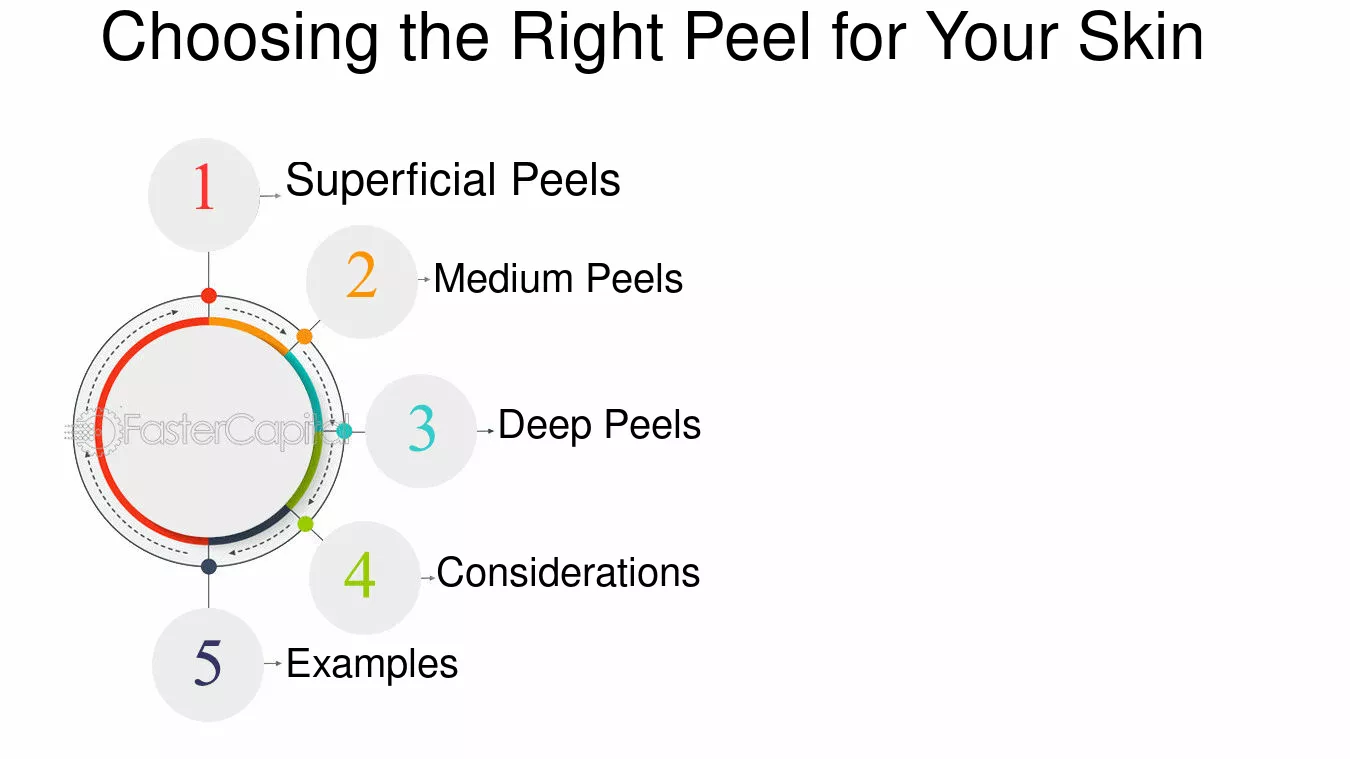 Choosing the Right Peel for Your Skin

1 Superficial Peels

2 Medium Peels

3 Deep Peels

4 Considerations

5 Examples

FasterCapital